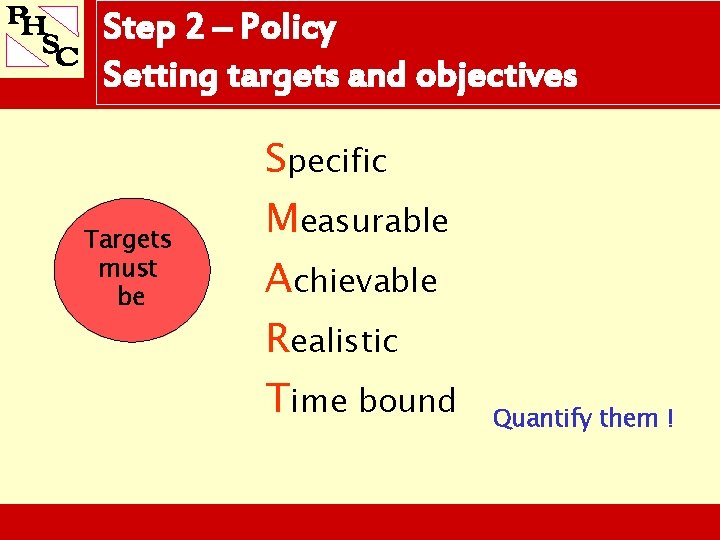 RHSC

Step 2 – Policy
Setting targets and objectives

Targets must be

Specific
Measurable
Achievable
Realistic
Time bound

Quantify them !